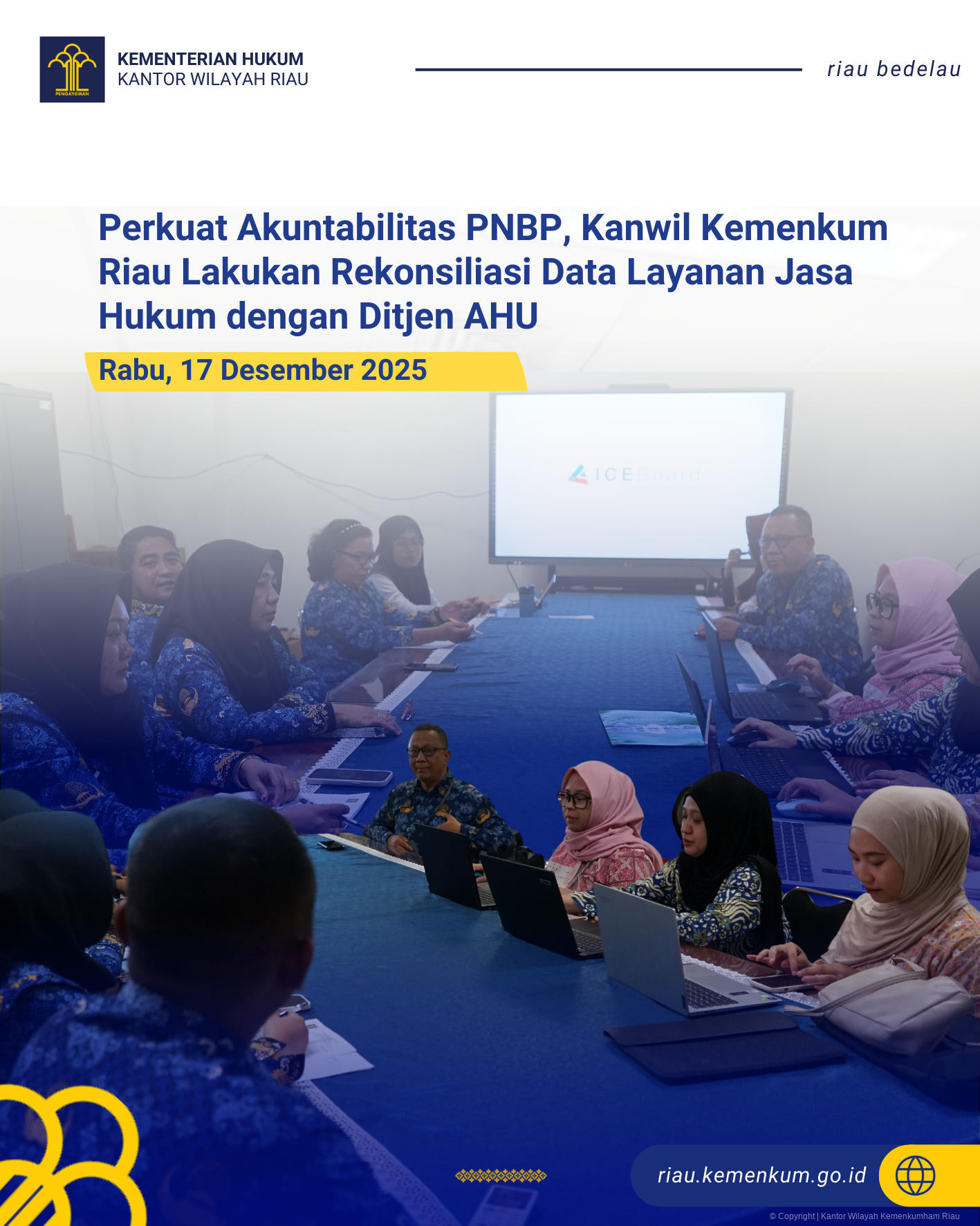 PENGAYOMAN

KEMENTERIAN HUKUM
KANTOR WILAYAH RIAU

riau bedelau

Perkuat Akuntabilitas PNBP, Kanwil Kemenkum Riau Lakukan Rekonsiliasi Data Layanan Jasa Hukum dengan Ditjen AHU

Rabu, 17 Desember 2025

ICEBoard

riau.kemenkum.go.id

© Copyright | Kantor Wilayah Kemenkumham Riau